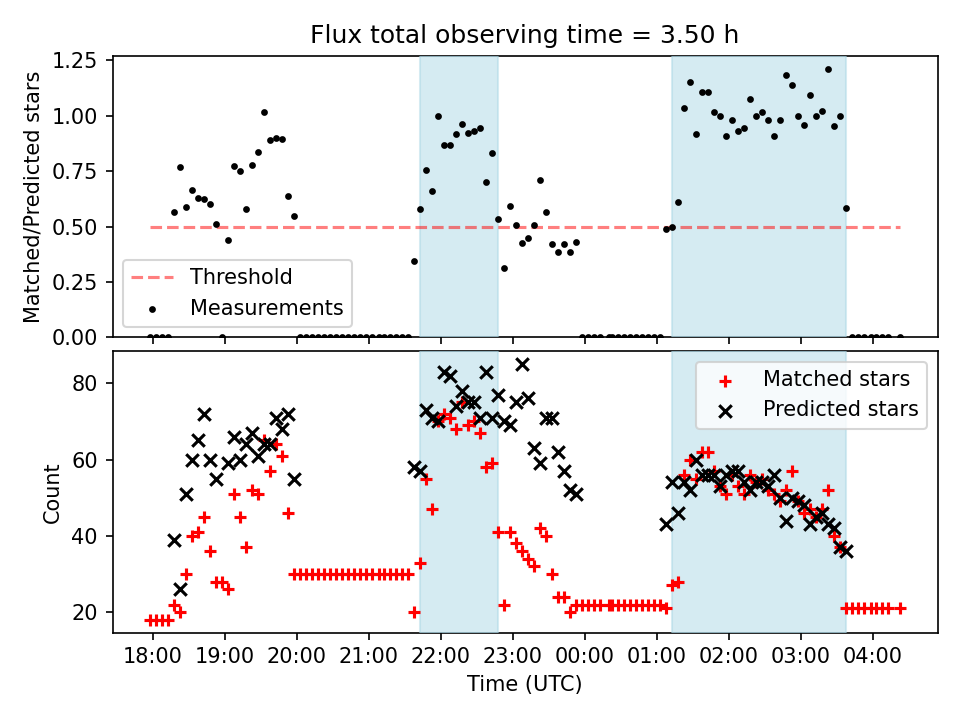 Flux total observing time = 3.50 h

Matched/Predicted stars

1.25
1.00
0.75
0.50
0.25
0.00

Threshold
Measurements

Count

80
60
40
20

Matched stars
Predicted stars

18:00 19:00 20:00 21:00 22:00 23:00 00:00 01:00 02:00 03:00 04:00

Time (UTC)